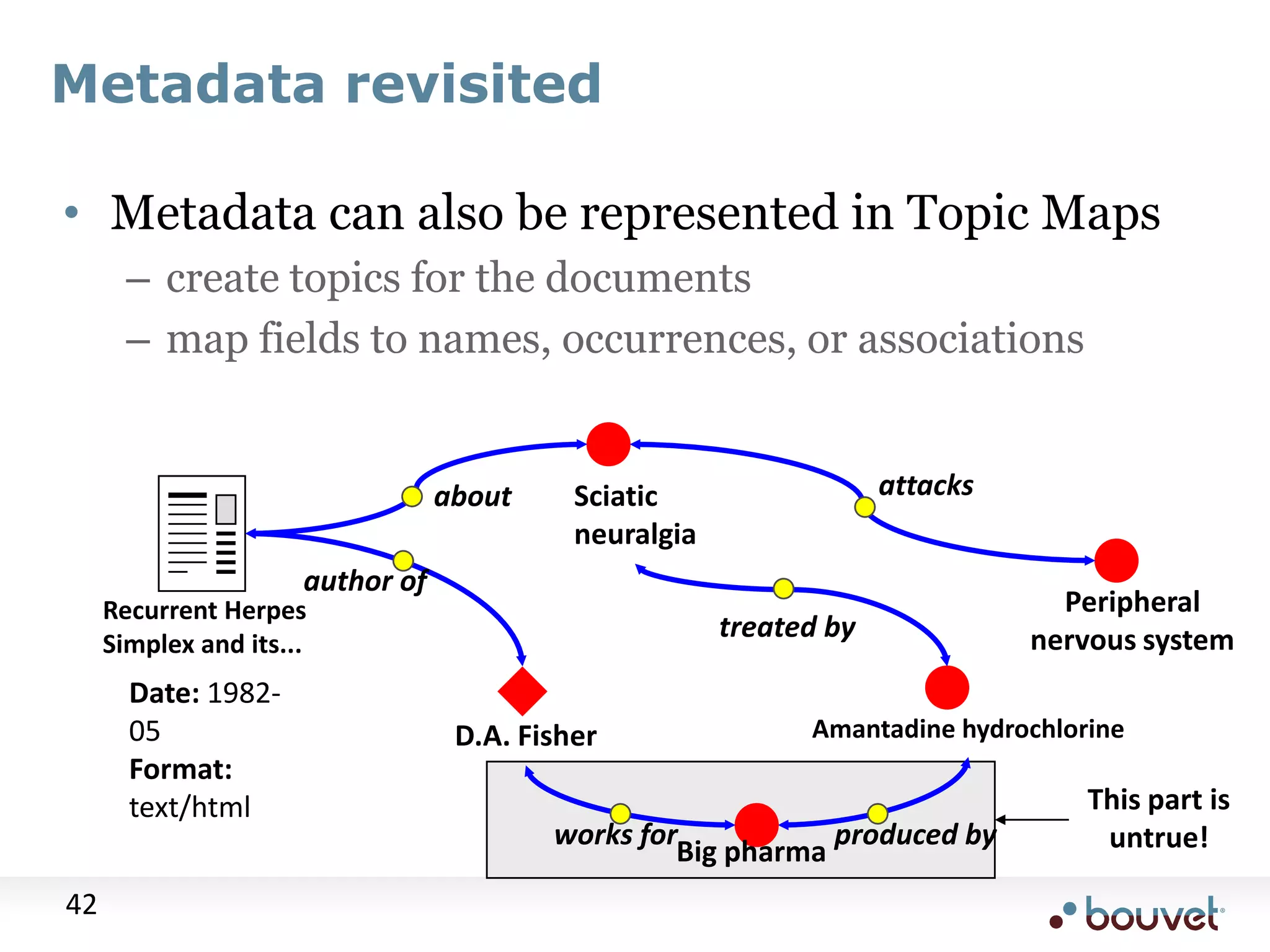 Metadata revisited

• Metadata can also be represented in Topic Maps
– create topics for the documents
– map fields to names, occurrences, or associations

about

Sciatic neuralgia

attacks

author of

Recurrent Herpes Simplex and its...

treated by

Peripheral nervous system

Date: 1982-05
Format: text/html

D.A. Fisher

Amantadine hydrochlorine

works for

Big pharma

produced by

This part is untrue!

42

bouvet